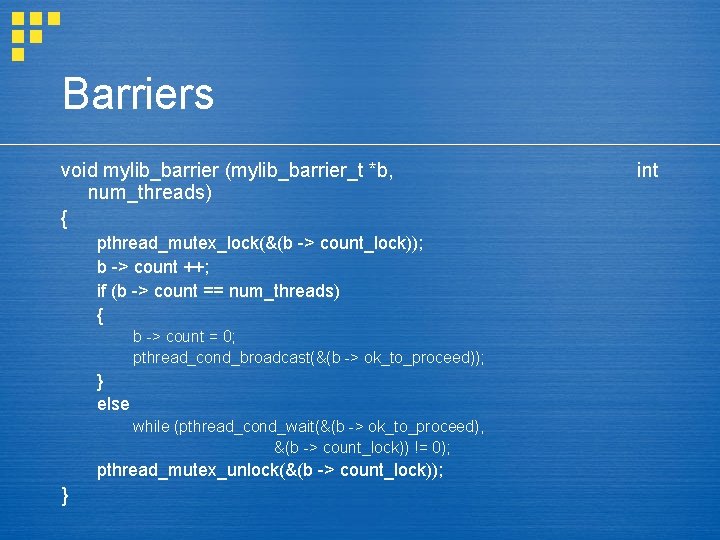 Barriers

void mylib_barrier (mylib_barrier_t *b, int num_threads)
{
pthread_mutex_lock(&(b -> count_lock));
b -> count ++;
if (b -> count == num_threads)
{
b -> count = 0;
pthread_cond_broadcast(&(b -> ok_to_proceed));
}
else
while (pthread_cond_wait(&(b -> ok_to_proceed),
&(b -> count_lock)) != 0);
pthread_mutex_unlock(&(b -> count_lock));
}